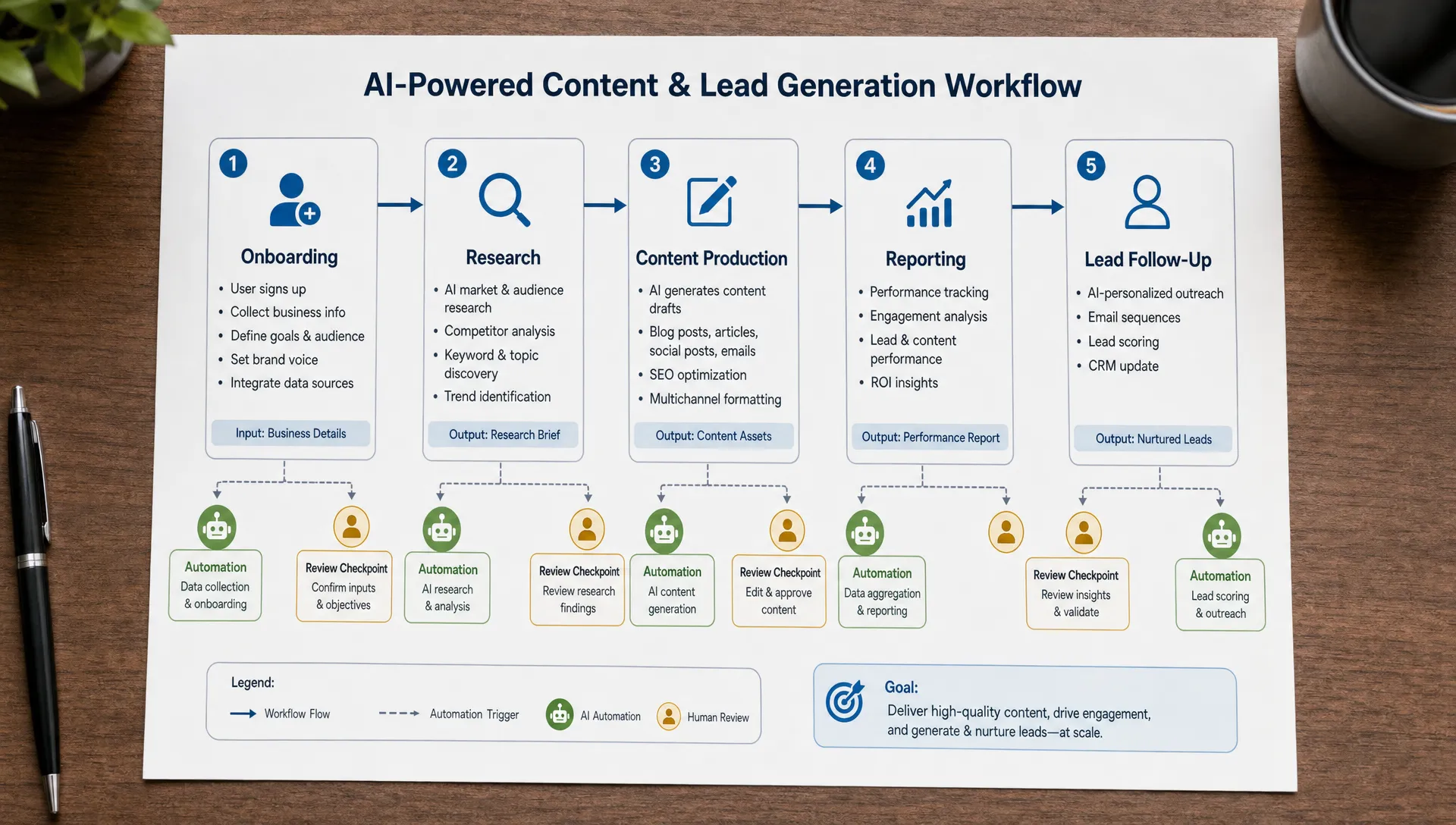 AI-Powered Content & Lead Generation Workflow

1
Onboarding
• User signs up
• Collect business info
• Define goals & audience
• Set brand voice
• Integrate data sources
Input: Business Details

2
Research
• AI market & audience research
• Competitor analysis
• Keyword & topic discovery
• Trend identification
Output: Research Brief

3
Content Production
• AI generates content drafts
• Blog posts, articles, social posts, emails
• SEO optimization
• Multichannel formatting
Output: Content Assets

4
Reporting
• Performance tracking
• Engagement analysis
• Lead & content performance
• ROI insights
Output: Performance Report

5
Lead Follow-Up
• AI-personalized outreach
• Email sequences
• Lead scoring
• CRM update
Output: Nurtured Leads

Automation
Data collection & onboarding

Review Checkpoint
Confirm inputs & objectives

Automation
AI research & analysis

Review Checkpoint
Review research findings

Automation
AI content generation

Review Checkpoint
Edit & approve content

Automation
Data aggregation & reporting

Review Checkpoint
Review insights & validate

Automation
Lead scoring & outreach

Legend:
Workflow Flow
Automation Trigger
AI Automation
Human Review

Goal:
Deliver high-quality content, drive engagement, and generate & nurture leads—at scale.